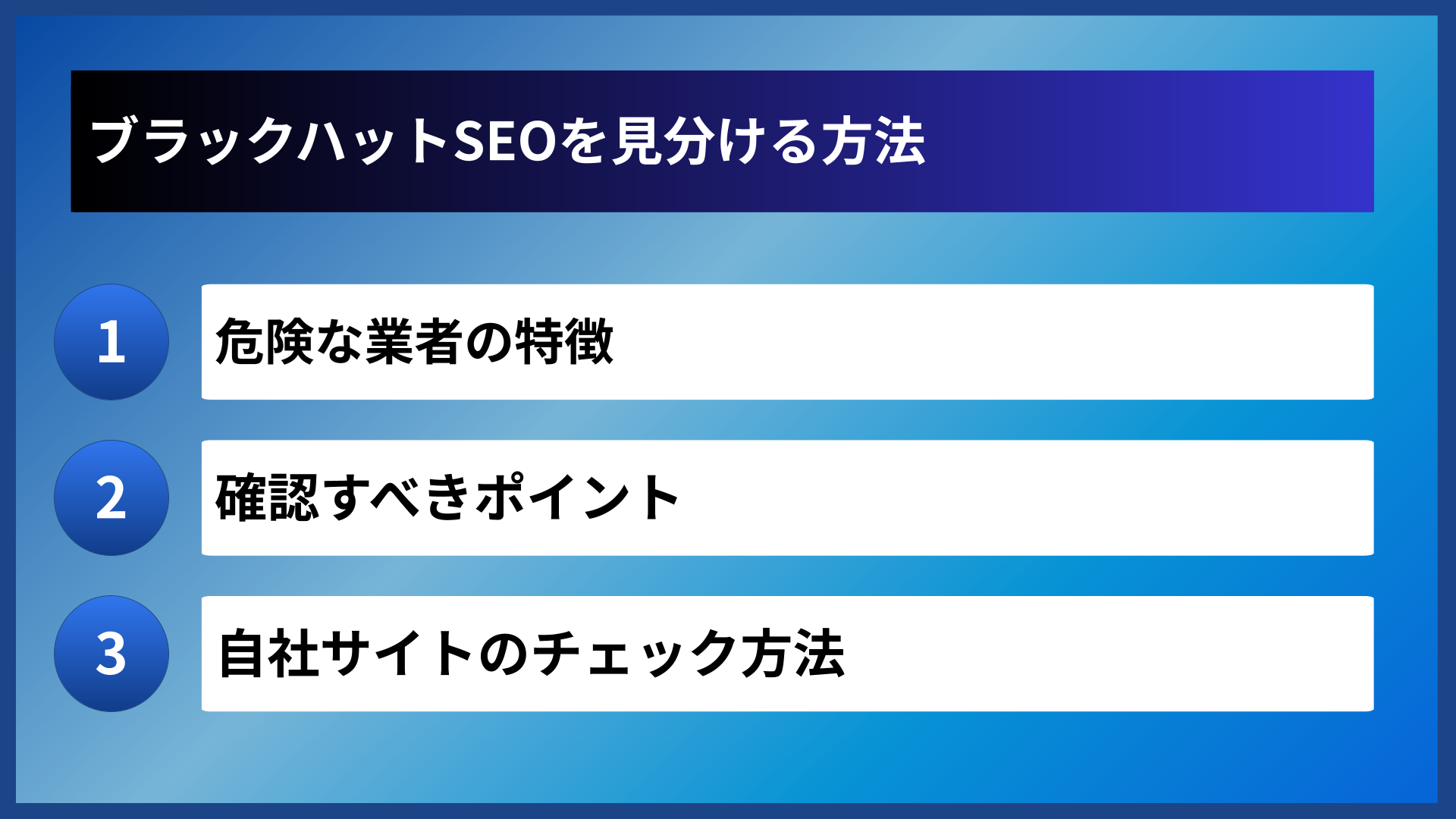 ブラックハットSEOを見分ける方法

1 危険な業者の特徴

2 確認すべきポイント

3 自社サイトのチェック方法